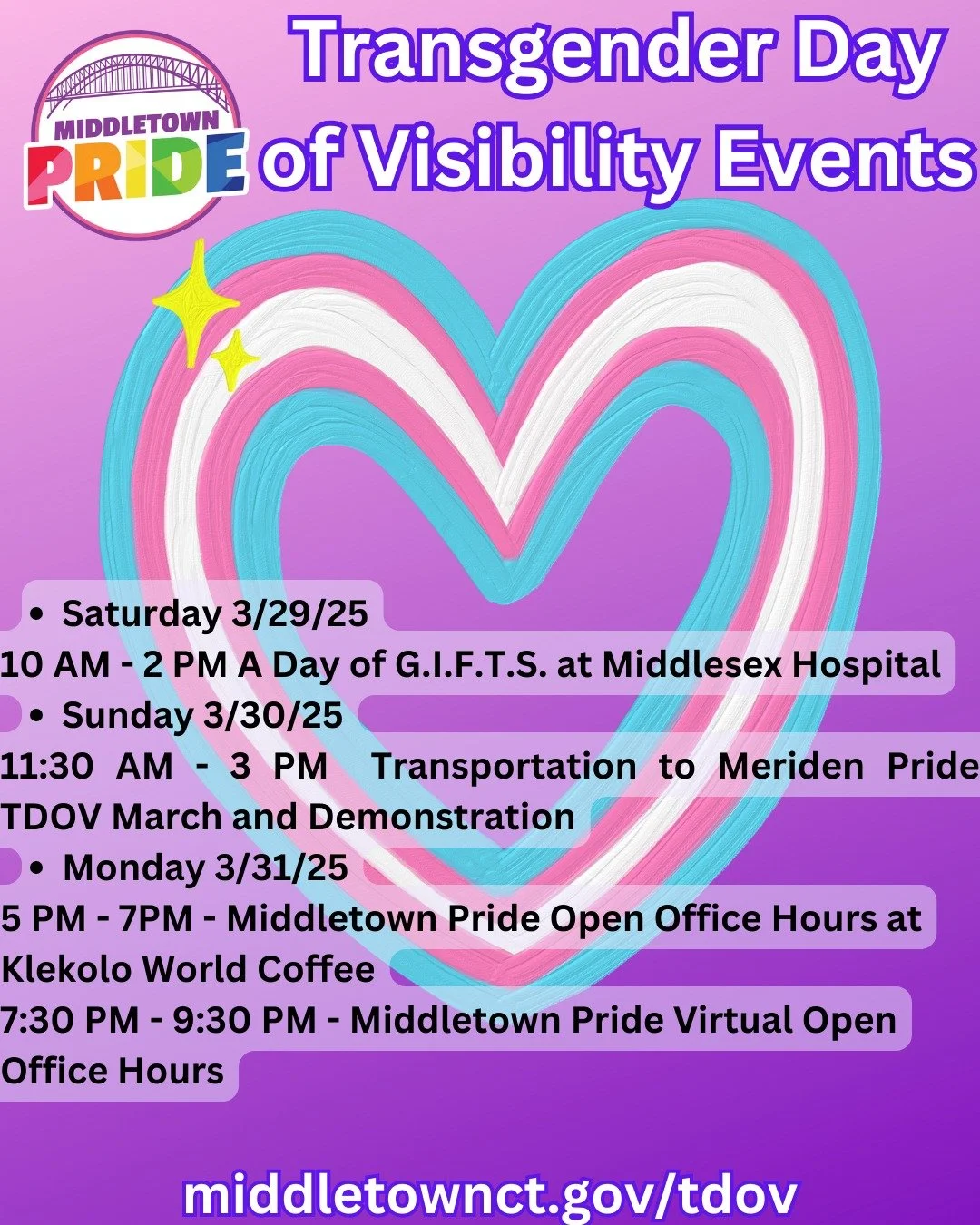 MIDDLETOWN PRIDE

Transgender Day of Visibility Events

• Saturday 3/29/25
10 AM - 2 PM A Day of G.I.F.T.S. at Middlesex Hospital
• Sunday 3/30/25
11:30 AM - 3 PM Transportation to Meriden Pride TDOV March and Demonstration
• Monday 3/31/25
5 PM - 7PM - Middletown Pride Open Office Hours at Klekolo World Coffee
7:30 PM - 9:30 PM - Middletown Pride Virtual Open Office Hours

middletownct.gov/tdov